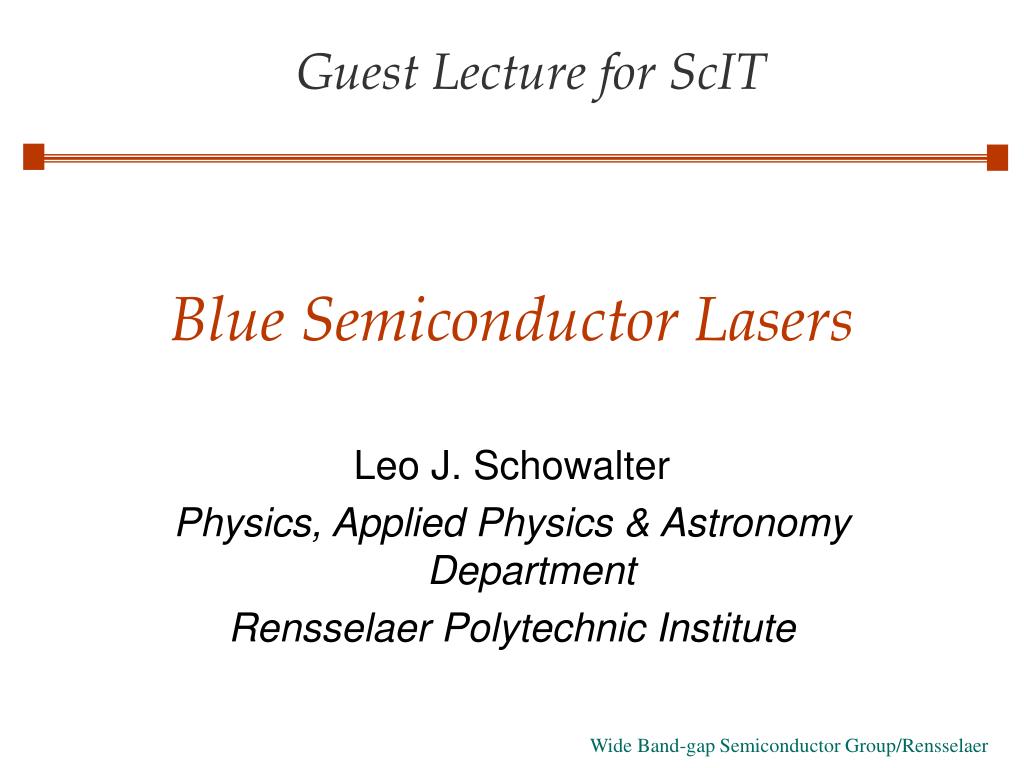 Guest Lecture for ScIT

Blue Semiconductor Lasers

Leo J. Schowalter

Physics, Applied Physics & Astronomy Department

Rensselaer Polytechnic Institute

Wide Band-gap Semiconductor Group/Rensselaer